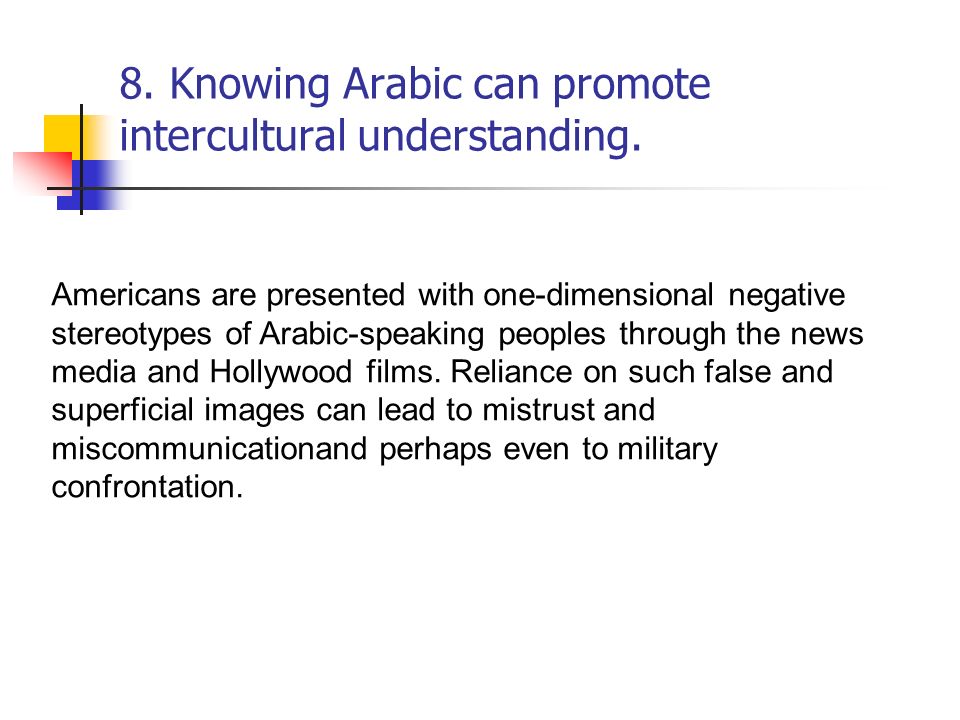 8. Knowing Arabic can promote intercultural understanding.

Americans are presented with one-dimensional negative stereotypes of Arabic-speaking peoples through the news media and Hollywood films. Reliance on such false and superficial images can lead to mistrust and miscommunicationand perhaps even to military confrontation.